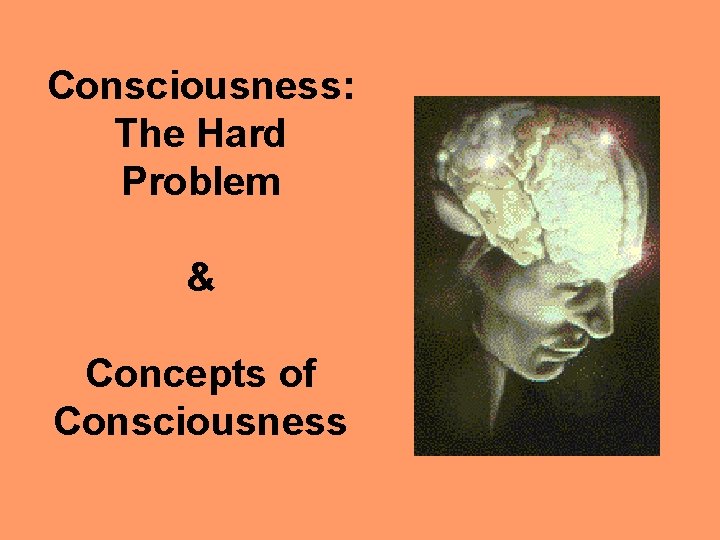 Consciousness: The Hard Problem

&

Concepts of Consciousness